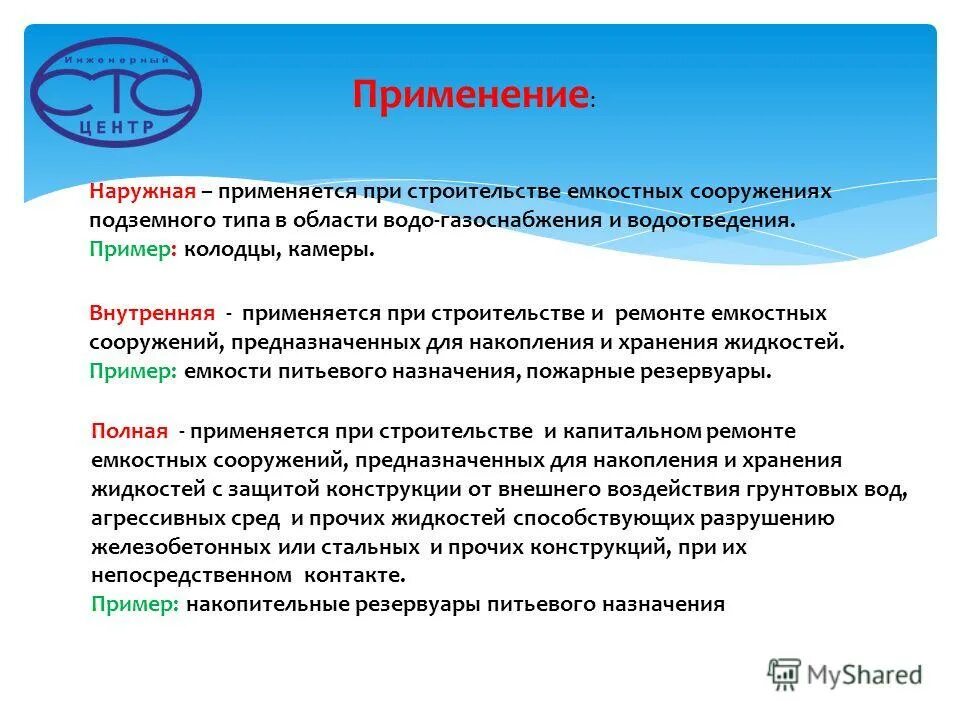 Инженерный
СТС
ЦЕНТР

Применение:

Наружная – применяется при строительстве емкостных сооружениях подземного типа в области водо-газоснабжения и водоотведения.
Пример: колодцы, камеры.

Внутренняя - применяется при строительстве и ремонте емкостных сооружений, предназначенных для накопления и хранения жидкостей.
Пример: емкости питьевого назначения, пожарные резервуары.

Полная - применяется при строительстве и капитальном ремонте емкостных сооружений, предназначенных для накопления и хранения жидкостей с защитой конструкции от внешнего воздействия грунтовых вод, агрессивных сред и прочих жидкостей способствующих разрушению железобетонных или стальных и прочих конструкций, при их непосредственном контакте.
Пример: накопительные резервуары питьевого назначения

MyShared